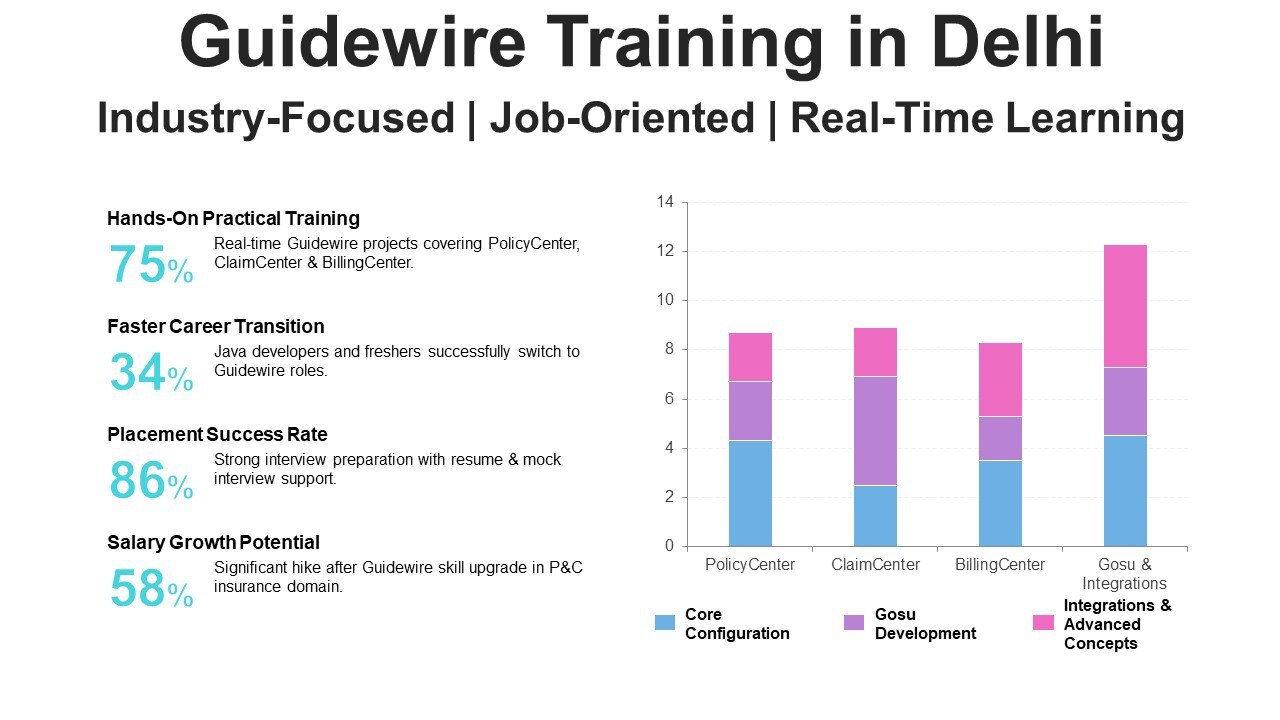 Guidewire Training in Delhi

Industry-Focused | Job-Oriented | Real-Time Learning

Hands-On Practical Training

75%

Real-time Guidewire projects covering PolicyCenter, ClaimCenter & BillingCenter.

Faster Career Transition

34%

Java developers and freshers successfully switch to Guidewire roles.

Placement Success Rate

86%

Strong interview preparation with resume & mock interview support.

Salary Growth Potential

58%

Significant hike after Guidewire skill upgrade in P&C insurance domain.

14
12
10
8
6
4
2
0

PolicyCenter
ClaimCenter
BillingCenter
Gosu & Integrations

Core Configuration
Gosu Development
Integrations & Advanced Concepts